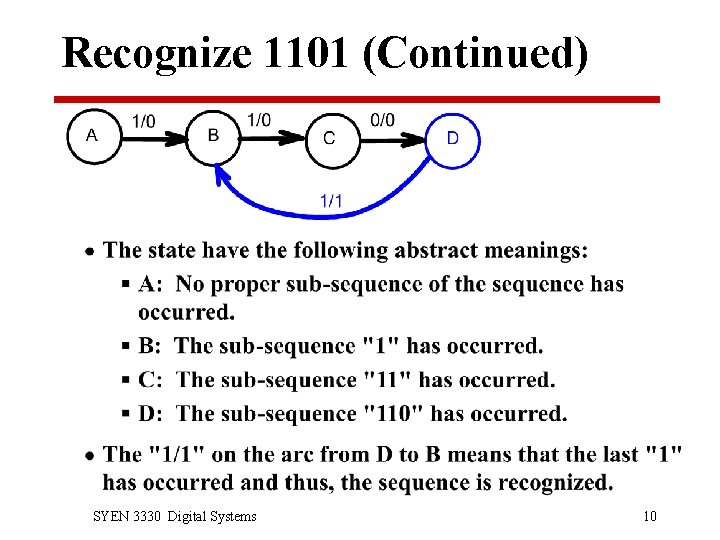 Recognize 1101 (Continued)

A 1/0 B 1/0 C 0/0 D

1/1

• The state have the following abstract meanings:

▪ A: No proper sub-sequence of the sequence has occurred.

▪ B: The sub-sequence "1" has occurred.

▪ C: The sub-sequence "11" has occurred.

▪ D: The sub-sequence "110" has occurred.

• The "1/1" on the arc from D to B means that the last "1" has occurred and thus, the sequence is recognized.

SYEN 3330 Digital Systems

10